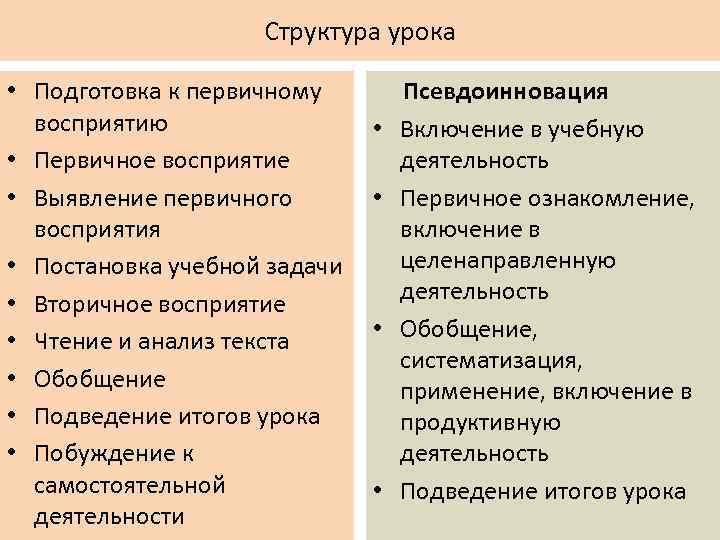 Структура урока

• Подготовка к первичному восприятию
• Первичное восприятие
• Выявление первичного восприятия
• Постановка учебной задачи
• Вторичное восприятие
• Чтение и анализ текста
• Обобщение
• Подведение итогов урока
• Побуждение к самостоятельной деятельности

Псевдоинновация
• Включение в учебную деятельность
• Первичное ознакомление, включение в целенаправленную деятельность
• Обобщение, систематизация, применение, включение в продуктивную деятельность
• Подведение итогов урока